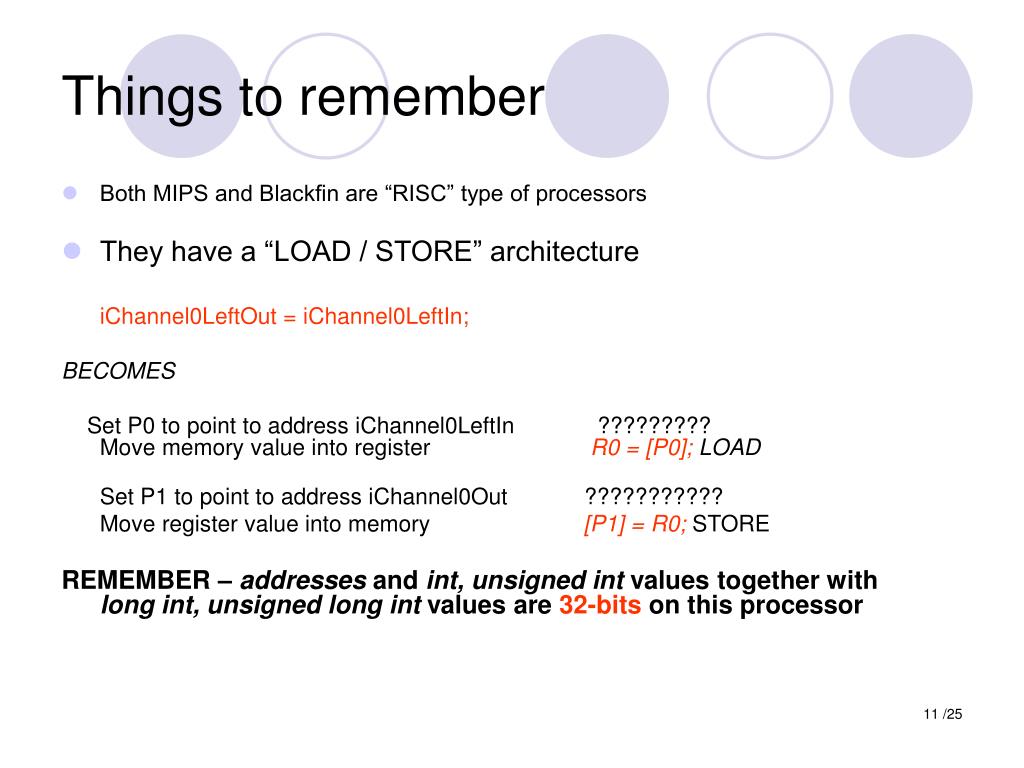 Things to remember

Both MIPS and Blackfin are “RISC” type of processors

They have a “LOAD / STORE” architecture

iChannel0LeftOut = iChannel0LeftIn;

BECOMES

Set P0 to point to address iChannel0LeftIn ?????????
Move memory value into register R0 = [P0]; LOAD

Set P1 to point to address iChannel0Out ???????????
Move register value into memory [P1] = R0; STORE

REMEMBER – addresses and int, unsigned int values together with long int, unsigned long int values are 32-bits on this processor

11 /25